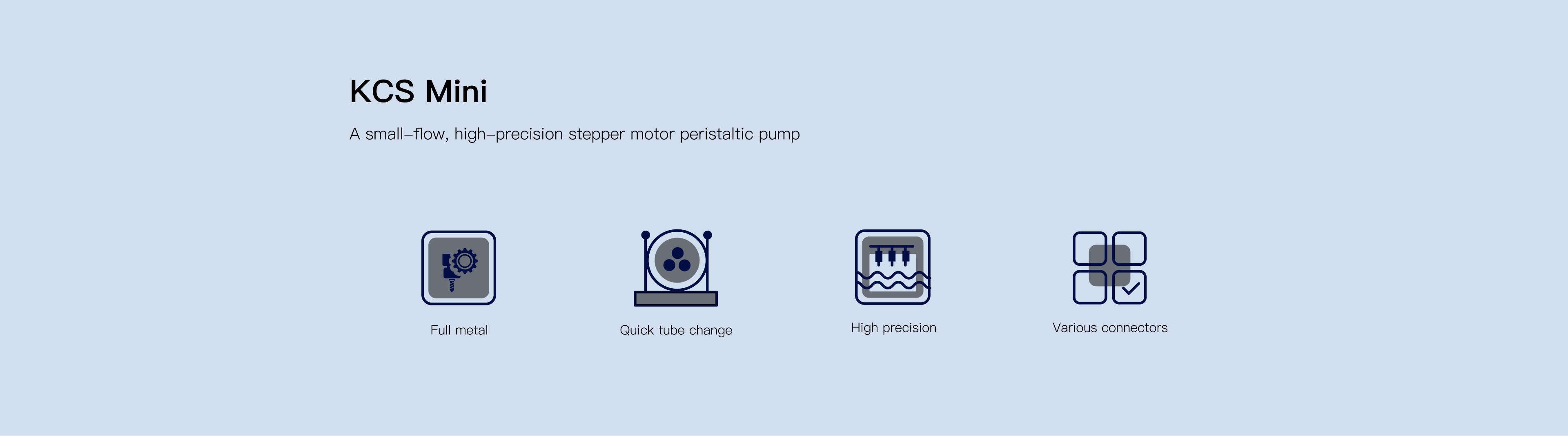 KCS Mini

A small–flow, high–precision stepper motor peristaltic pump

Full metal

Quick tube change

High precision

Various connectors